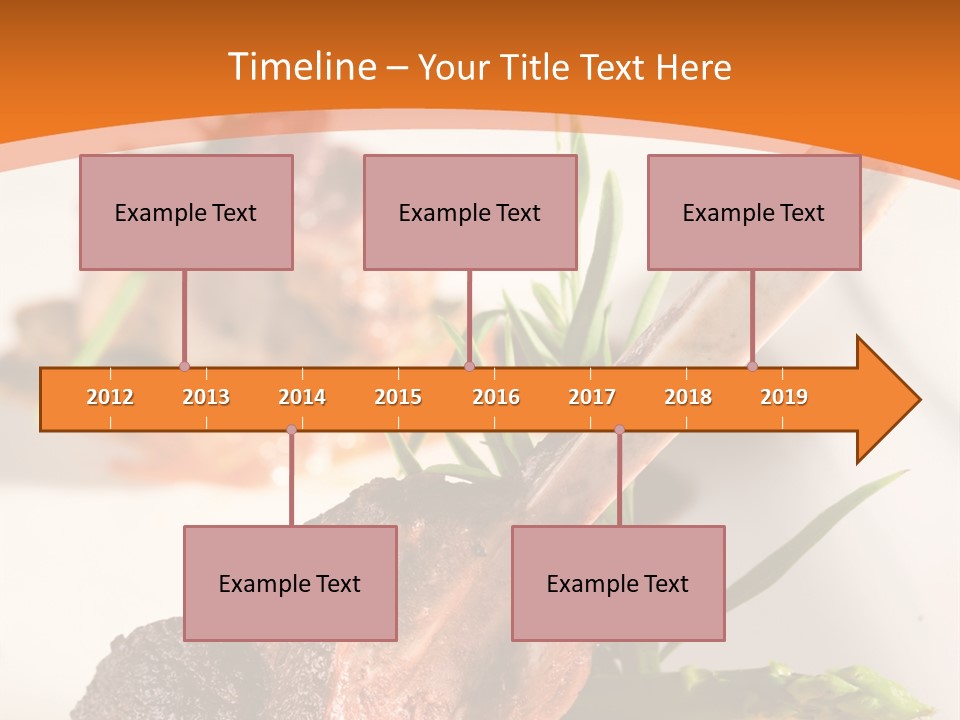 Timeline – Your Title Text Here

Example Text

Example Text

Example Text

2012 2013 2014 2015 2016 2017 2018 2019

Example Text

Example Text